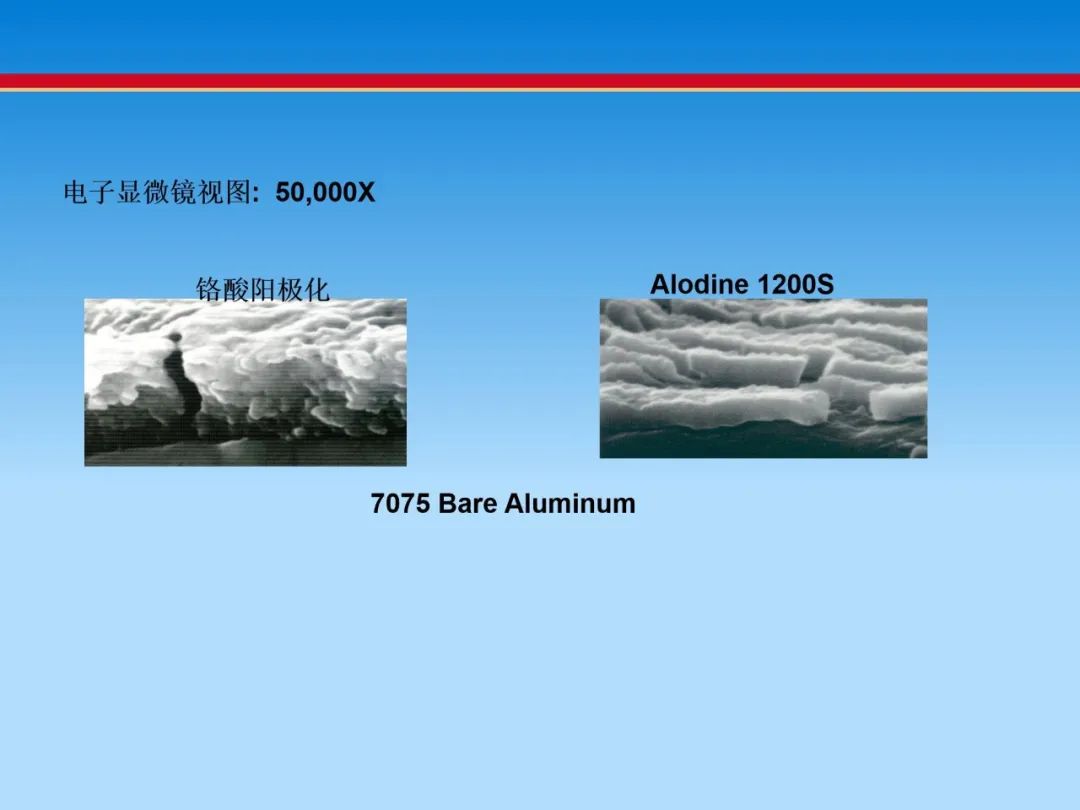 电子显微镜视图: 50,000X

铬酸阳极化

Alodine 1200S

7075 Bare Aluminum